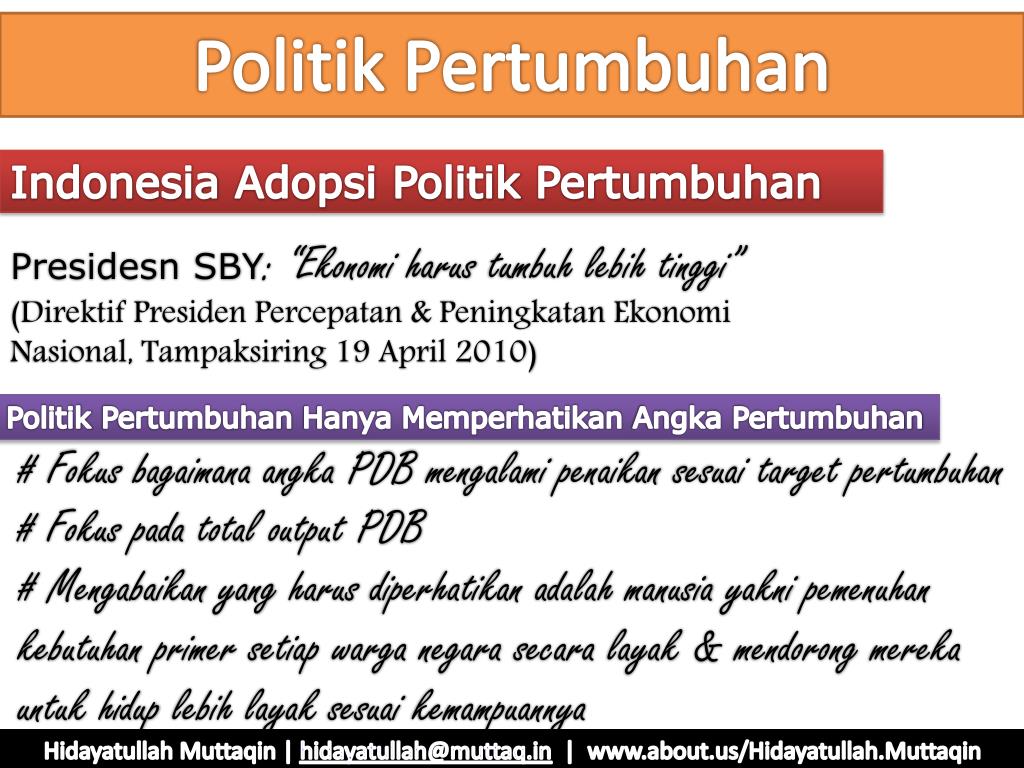 Politik Pertumbuhan

Indonesia Adopsi Politik Pertumbuhan

Presidesn SBY: "Ekonomi harus tumbuh lebih tinggi"
(Direktif Presiden Percepatan & Peningkatan Ekonomi Nasional, Tampaksiring 19 April 2010)

Politik Pertumbuhan Hanya Memperhatikan Angka Pertumbuhan

# Fokus bagaimana angka PDB mengalami penaikan sesuai target pertumbuhan
# Fokus pada total output PDB
# Mengabaikan yang harus diperhatikan adalah manusia yakni pemenuhan kebutuhan primer setiap warga negara secara layak & mendorong mereka untuk hidup lebih layak sesuai kemampuannya

Hidayatullah Muttaqin | hidayatullah@muttaq.in | www.about.us/Hidayatullah.Muttaqin